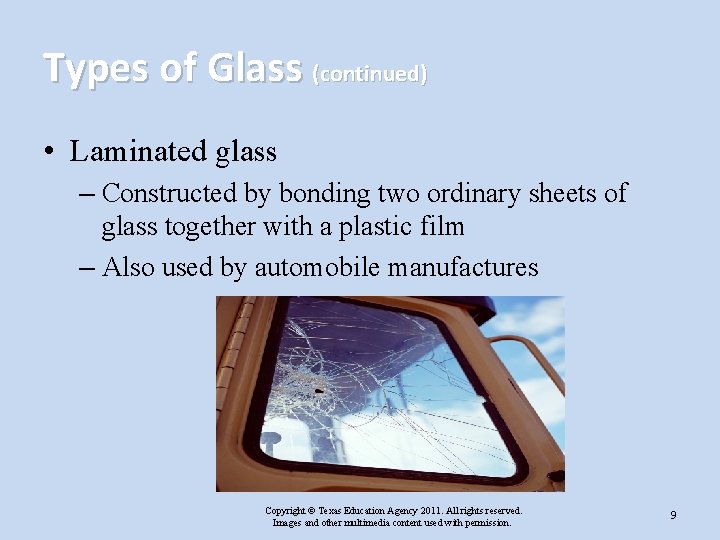 Types of Glass (continued)

• Laminated glass
– Constructed by bonding two ordinary sheets of glass together with a plastic film
– Also used by automobile manufactures

Copyright © Texas Education Agency 2011. All rights reserved.
Images and other multimedia content used with permission.

9